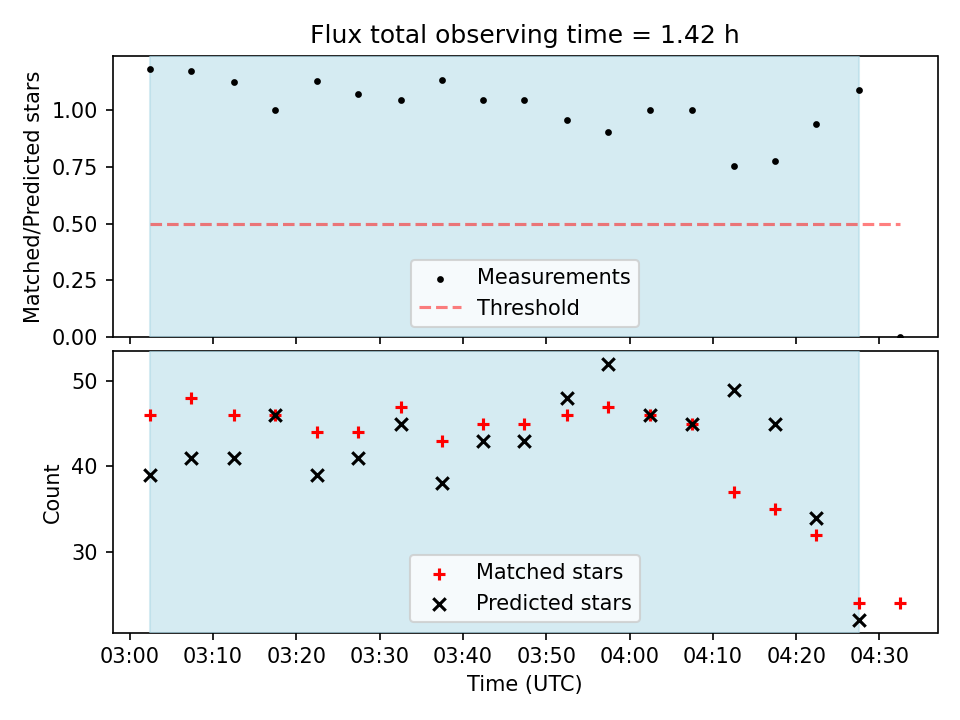 Flux total observing time = 1.42 h

Matched/Predicted stars

1.00
0.75
0.50
0.25
0.00

Measurements
Threshold

Count

50
40
30

Matched stars
Predicted stars

03:00 03:10 03:20 03:30 03:40 03:50 04:00 04:10 04:20 04:30

Time (UTC)